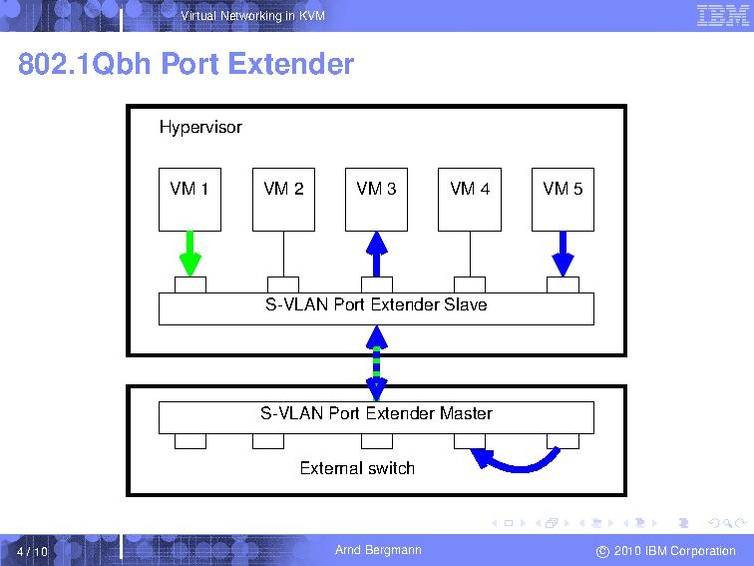 Virtual Networking in KVM

IBM

802.1Qbh Port Extender

Hypervisor

VM 1

VM 2

VM 3

VM 4

VM 5

S-VLAN Port Extender Slave

S-VLAN Port Extender Master

External switch

4 / 10

Arnd Bergmann

© 2010 IBM Corporation